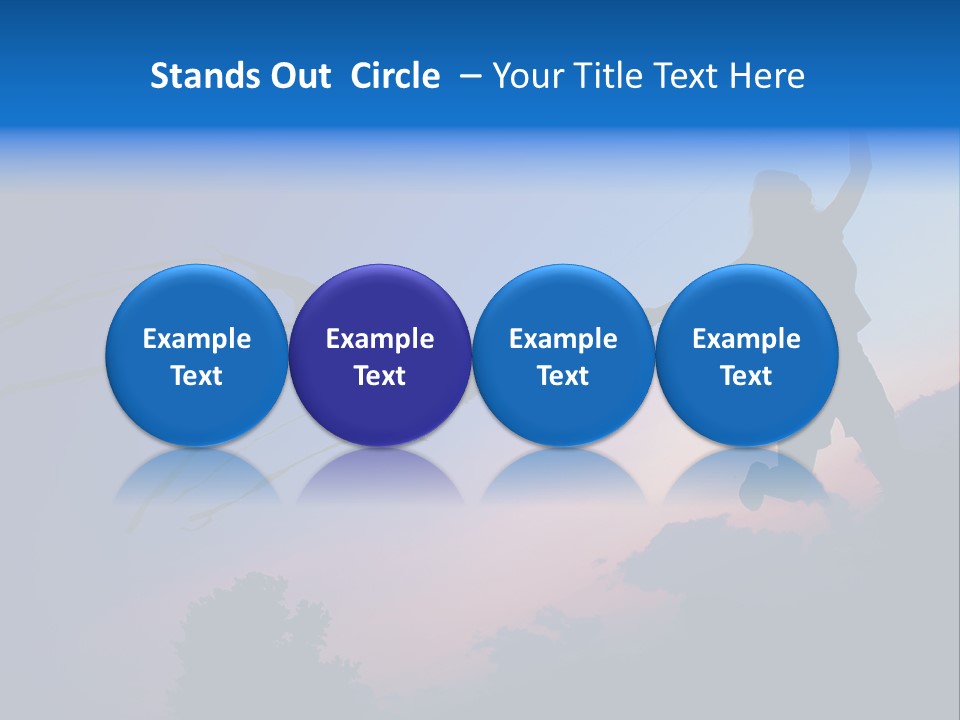 Stands Out  Circle  – Your Title Text Here

Example Text

Example Text

Example Text

Example Text